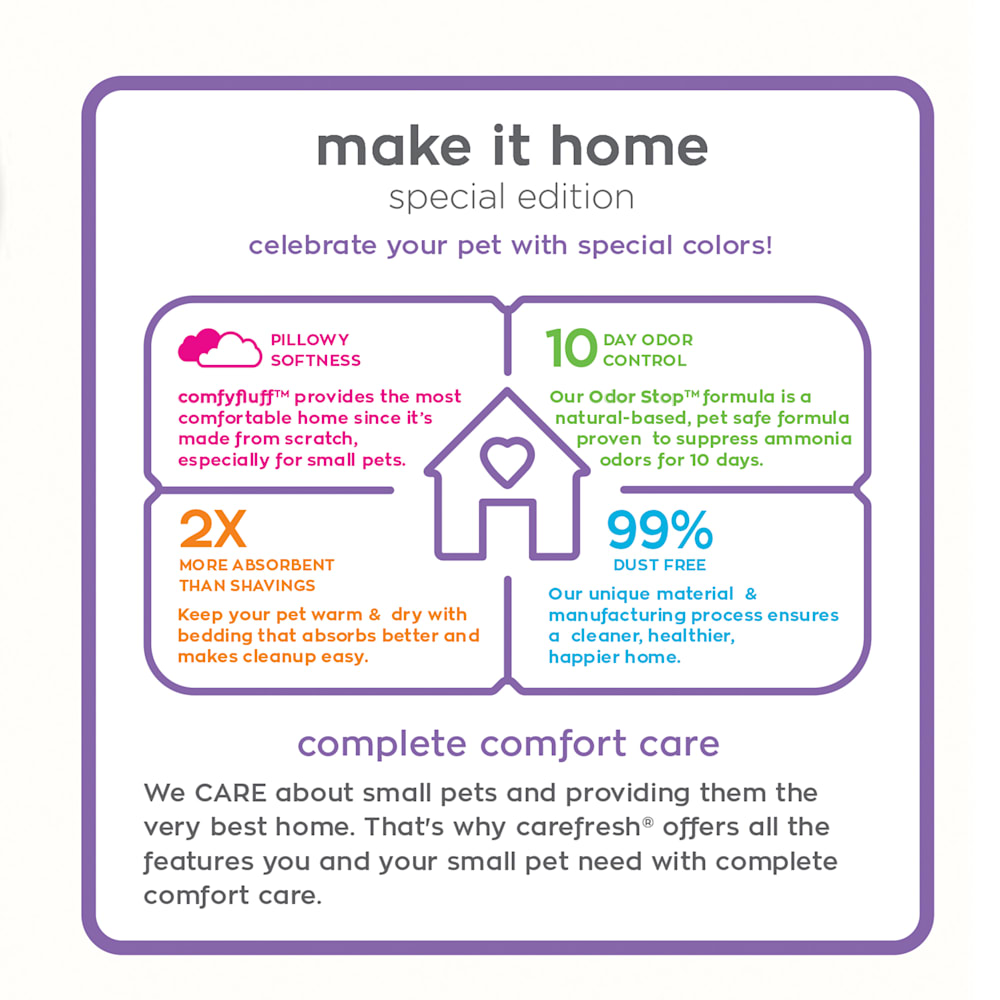 make it home
special edition
celebrate your pet with special colors!

PILLOWY SOFTNESS
comfyfluff™ provides the most comfortable home since it's made from scratch, especially for small pets.

10 DAY ODOR CONTROL
Our Odor Stop™ formula is a natural-based, pet safe formula proven to suppress ammonia odors for 10 days.

2X
MORE ABSORBENT THAN SHAVINGS
Keep your pet warm & dry with bedding that absorbs better and makes cleanup easy.

99%
DUST FREE
Our unique material & manufacturing process ensures a cleaner, healthier, happier home.

complete comfort care
We CARE about small pets and providing them the very best home. That's why carefresh® offers all the features you and your small pet need with complete comfort care.